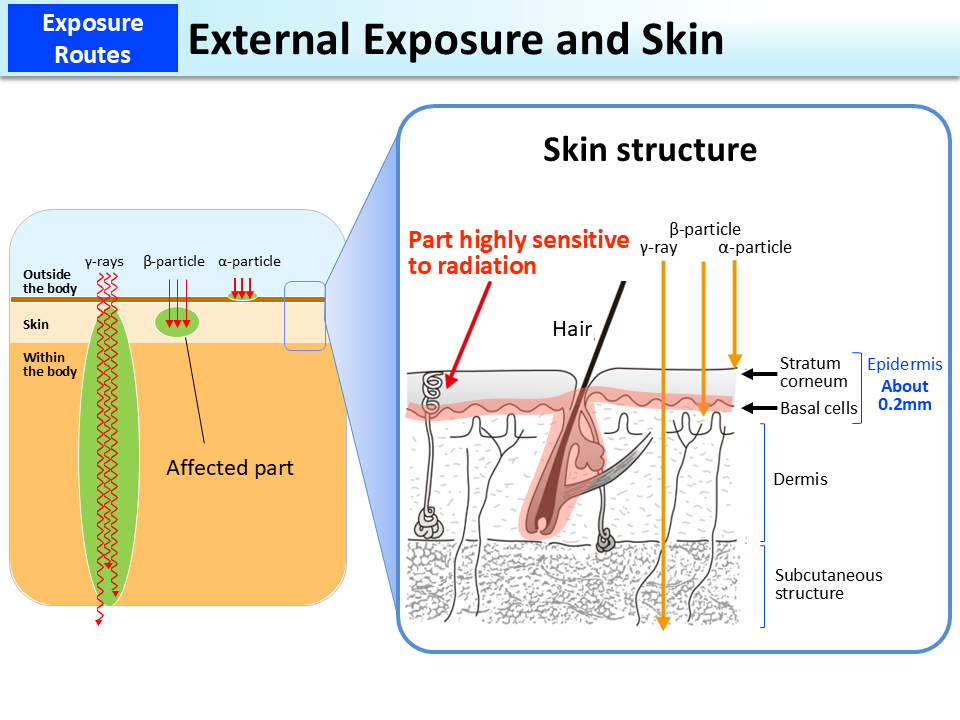 Exposure Routes

External Exposure and Skin

γ-rays β-particle α-particle

Outside the body

Skin

Within the body

Affected part

Skin structure

Part highly sensitive to radiation

β-particle
γ-ray α-particle

Hair

Stratum corneum

Basal cells

Epidermis
About 0.2mm

Dermis

Subcutaneous structure